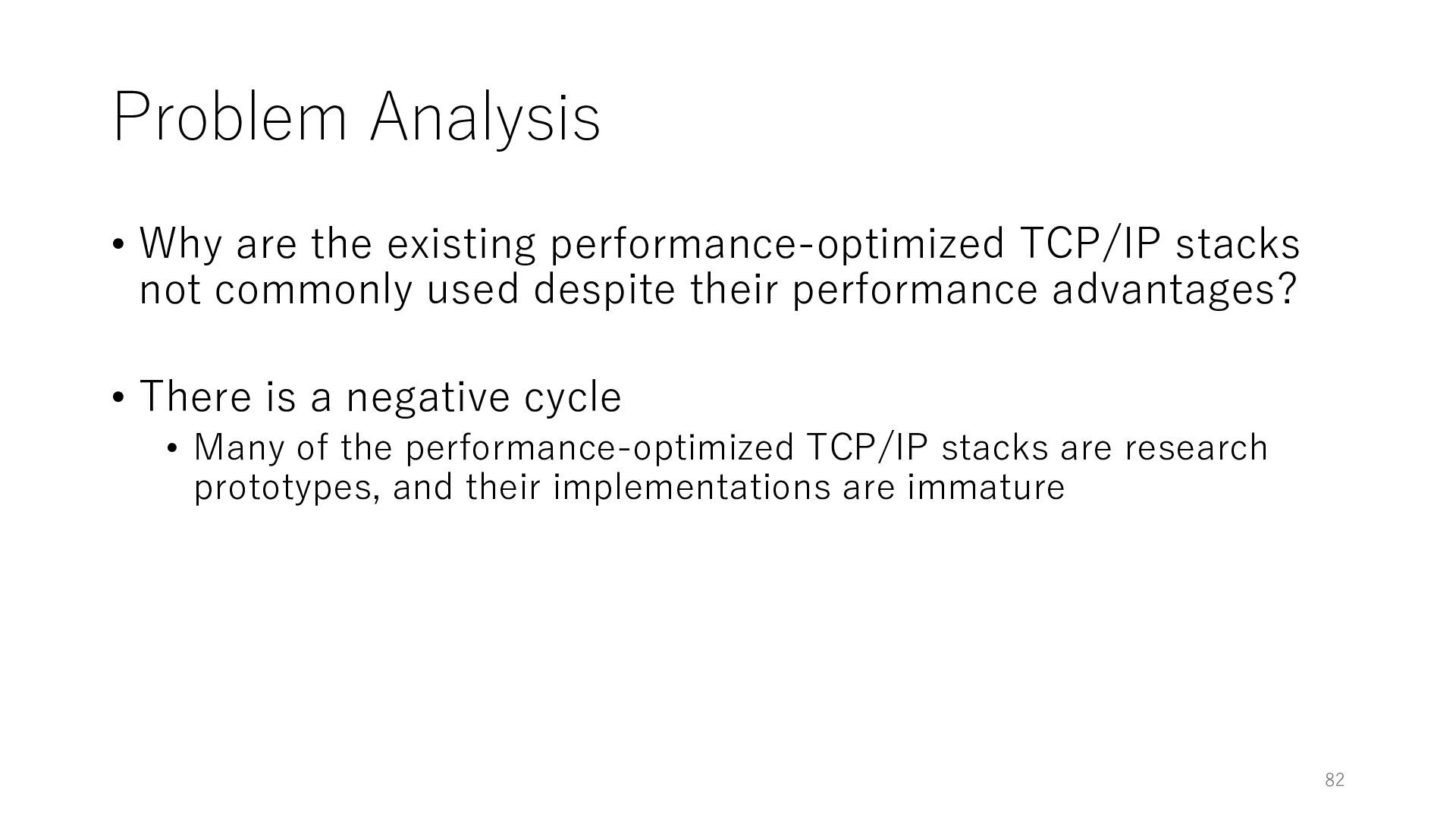 Problem Analysis

• Why are the existing performance-optimized TCP/IP stacks not commonly used despite their performance advantages?

• There is a negative cycle
  • Many of the performance-optimized TCP/IP stacks are research prototypes, and their implementations are immature

82